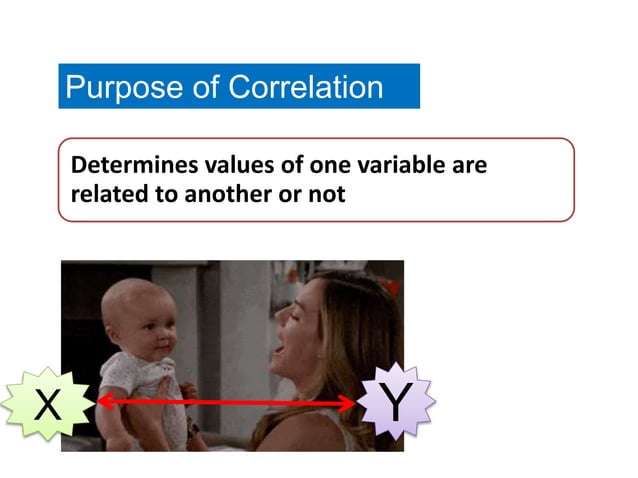 Purpose of Correlation

Determines values of one variable are related to another or not

X

Y